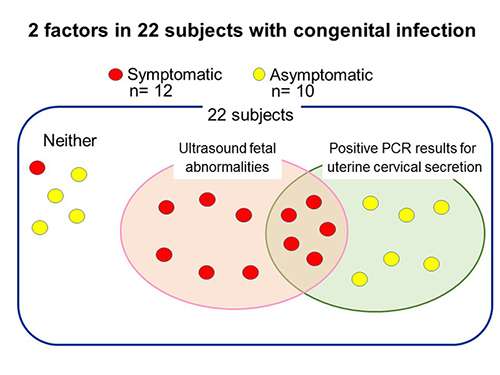 2 factors in 22 subjects with congenital infection

Symptomatic n= 12

Asymptomatic n= 10

22 subjects

Neither

Ultrasound fetal abnormalities

Positive PCR results for uterine cervical secretion